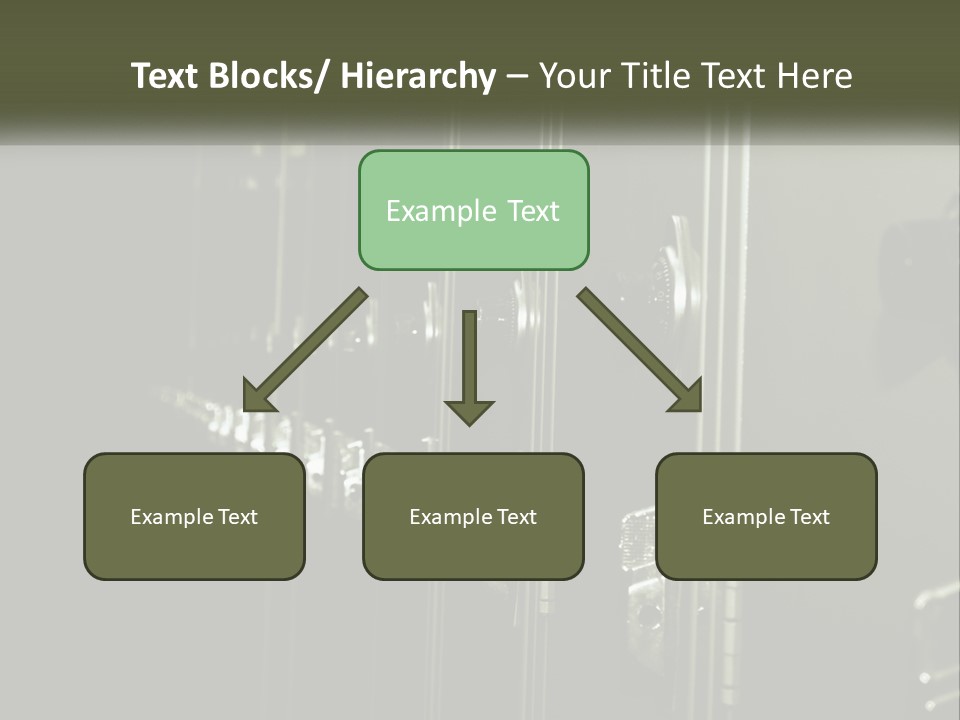 Text Blocks/ Hierarchy – Your Title Text Here

Example Text

Example Text

Example Text

Example Text